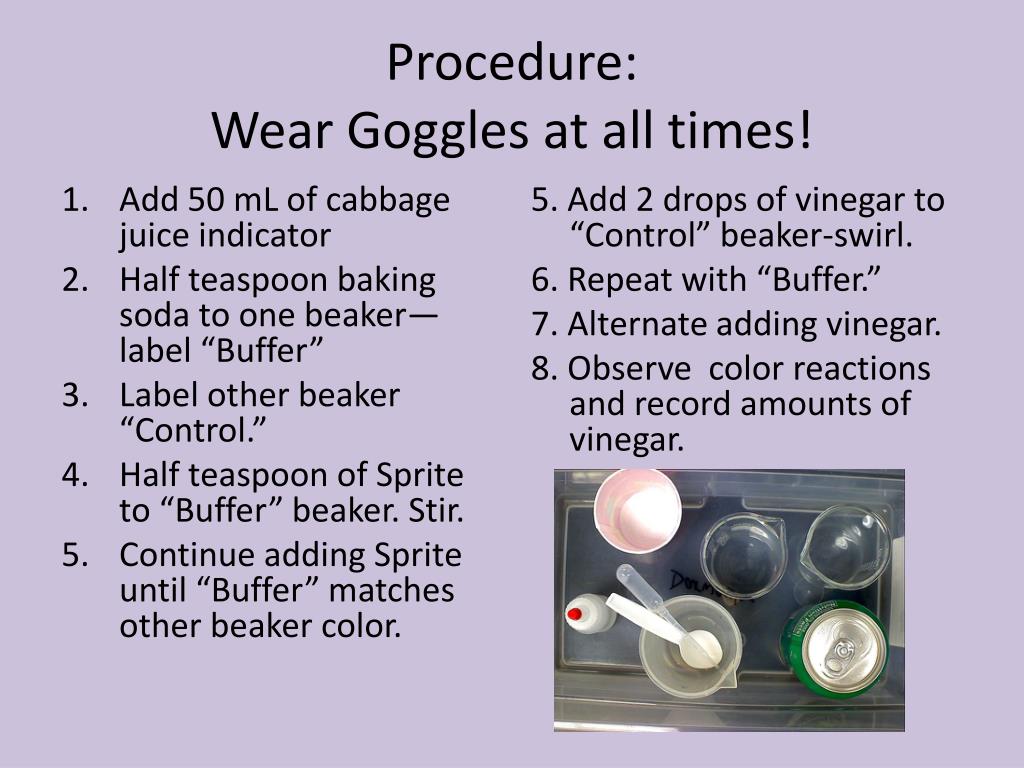 Procedure:
Wear Goggles at all times!

1. Add 50 mL of cabbage juice indicator
2. Half teaspoon baking soda to one beaker—label “Buffer”
3. Label other beaker “Control.”
4. Half teaspoon of Sprite to “Buffer” beaker. Stir.
5. Continue adding Sprite until “Buffer” matches other beaker color.

5. Add 2 drops of vinegar to “Control” beaker-swirl.
6. Repeat with “Buffer.”
7. Alternate adding vinegar.
8. Observe color reactions and record amounts of vinegar.